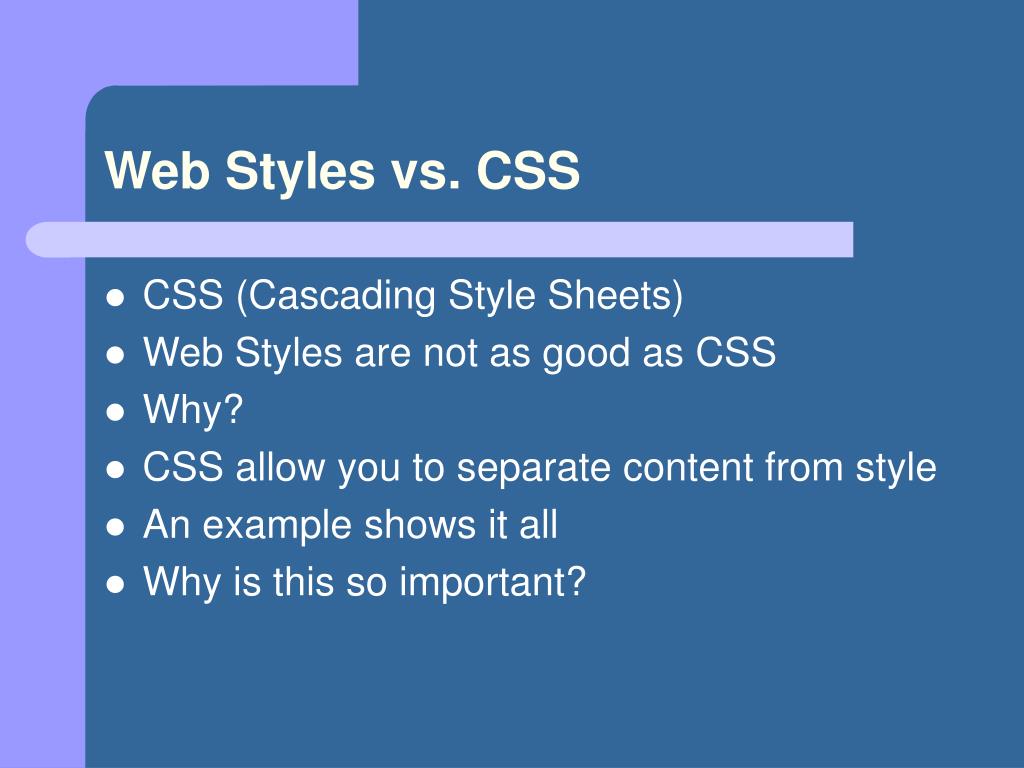 Web Styles vs. CSS

- CSS (Cascading Style Sheets)
- Web Styles are not as good as CSS
- Why?
- CSS allow you to separate content from style
- An example shows it all
- Why is this so important?